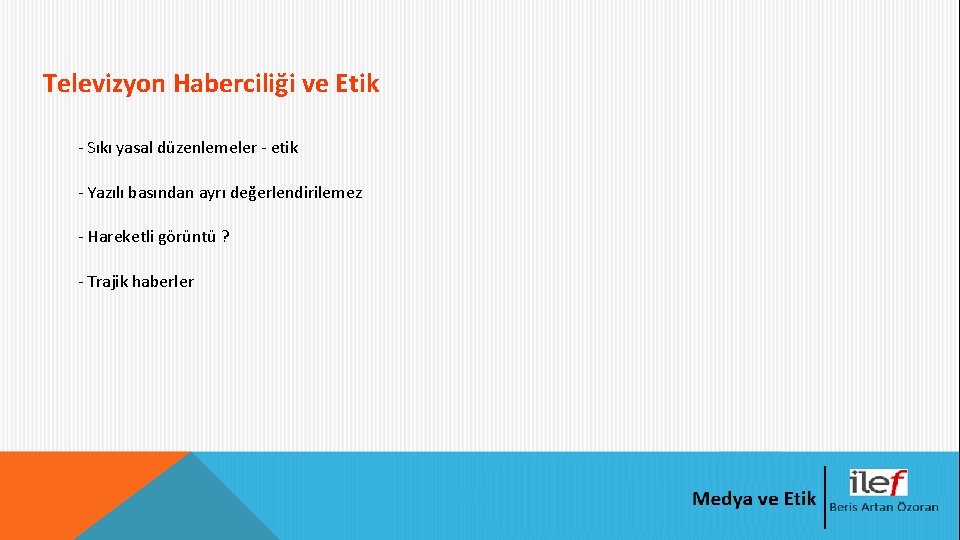 Televizyon Haberciliği ve Etik

- Sıkı yasal düzenlemeler - etik

- Yazılı basından ayrı değerlendirilemez

- Hareketli görüntü ?

- Trajik haberler

Medya ve Etik

ilef

Beris Artan Özoran